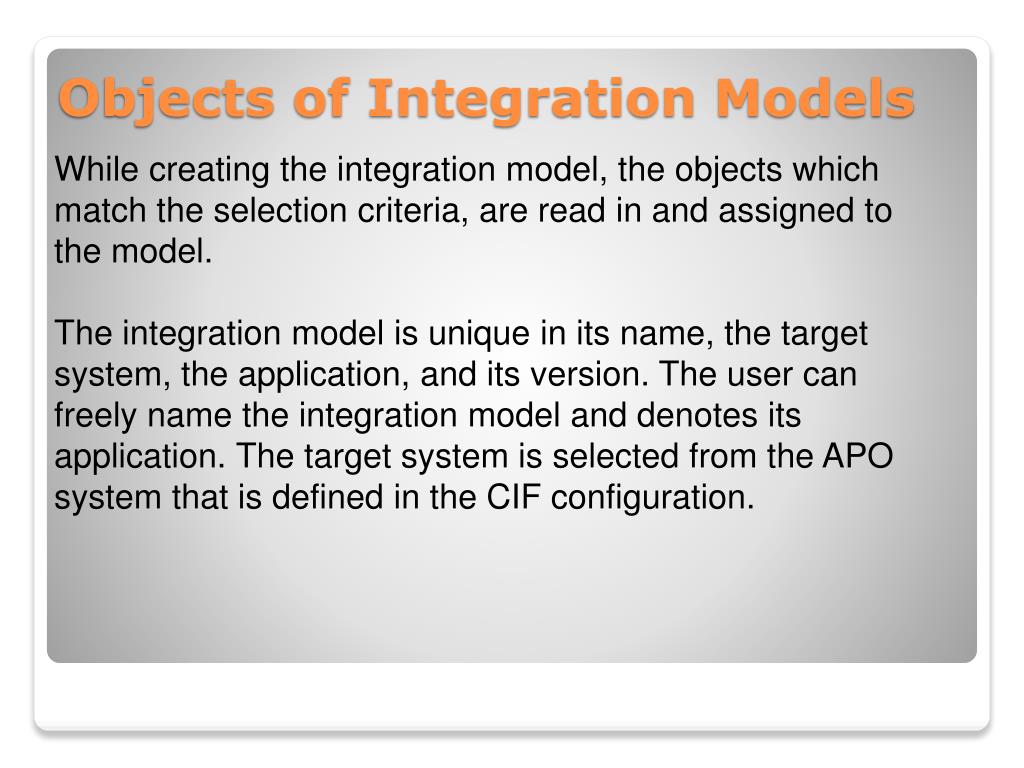 Objects of Integration Models

While creating the integration model, the objects which match the selection criteria, are read in and assigned to the model.

The integration model is unique in its name, the target system, the application, and its version. The user can freely name the integration model and denotes its application. The target system is selected from the APO system that is defined in the CIF configuration.